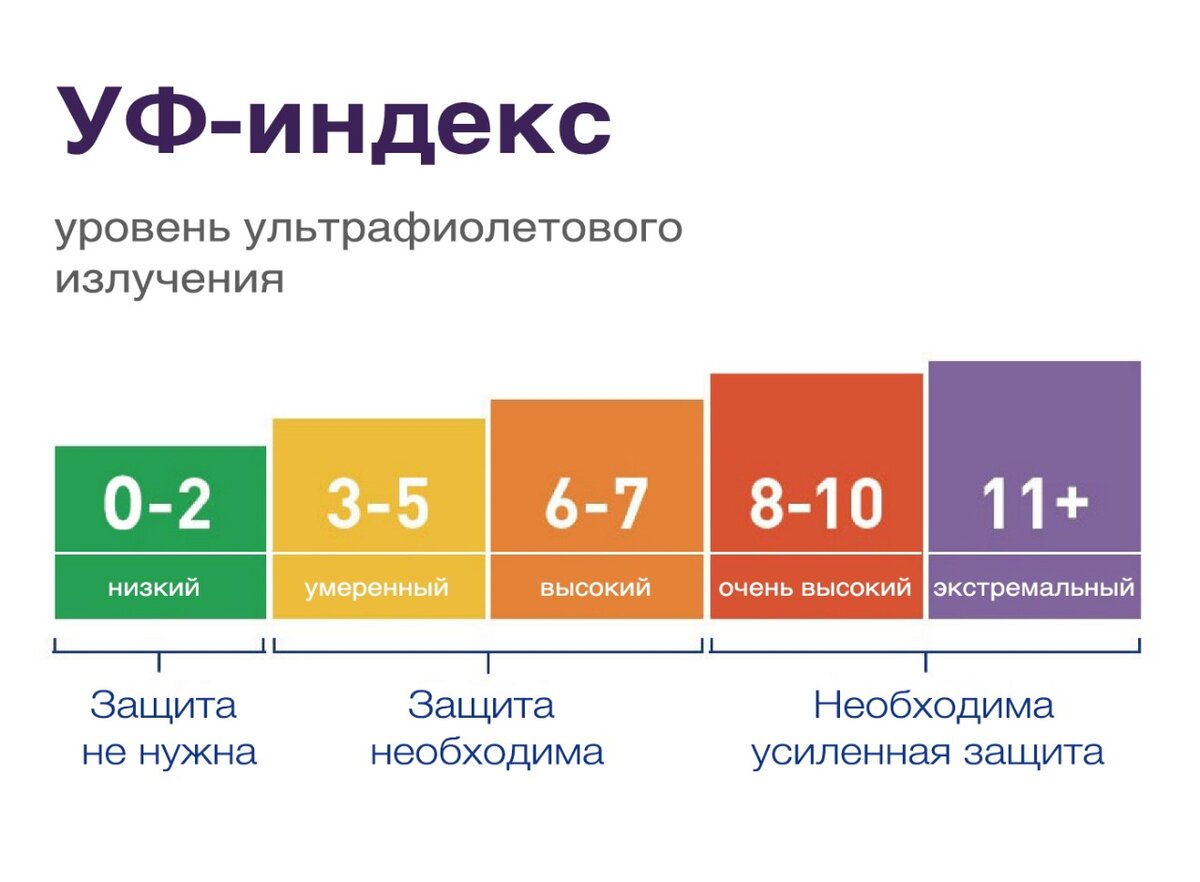 УФ-индекс

уровень ультрафиолетового излучения

0-2
низкий

3-5
умеренный

6-7
высокий

8-10
очень высокий

11+
экстремальный

Защита не нужна

Защита необходима

Необходима усиленная защита